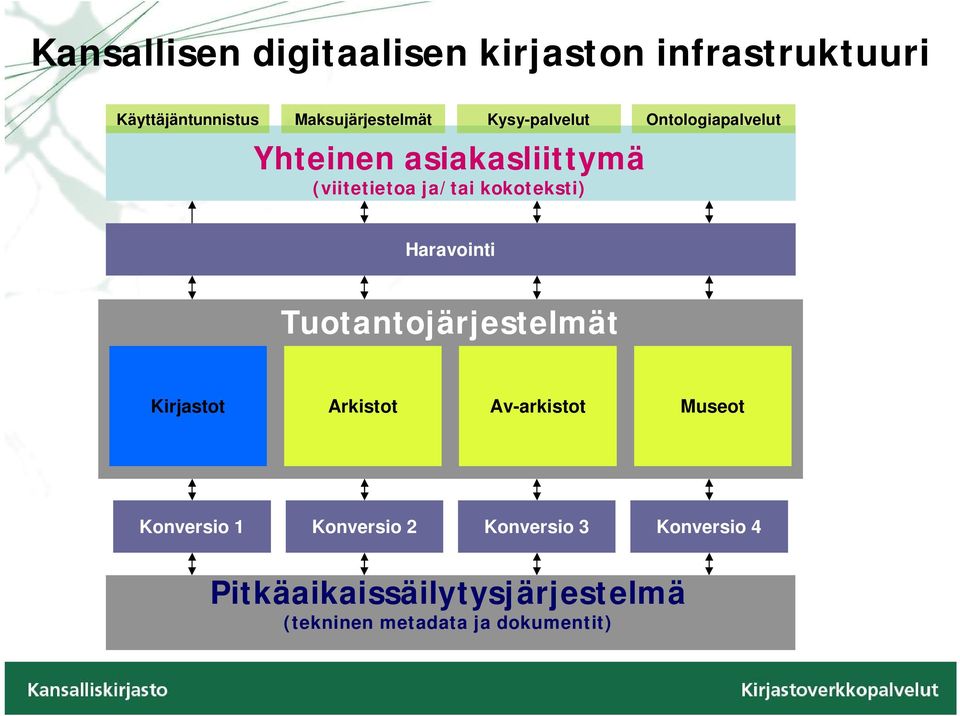 Kansallisen digitaalisen kirjaston infrastruktuuri

Käyttäjäntunnistus

Maksujärjestelmät

Kysy-palvelut

Ontologiapalvelut

Yhteinen asiakasliittymä
(viitetietoa ja/tai kokoteksti)

Haravointi

Tuotantojärjestelmät

Kirjastot

Arkistot

Av-arkistot

Museot

Konversio 1

Konversio 2

Konversio 3

Konversio 4

Pitkäaikaissäilytysjärjestelmä
(tekninen metadata ja dokumentit)

Kansalliskirjasto

Kirjastoverkkopalvelut